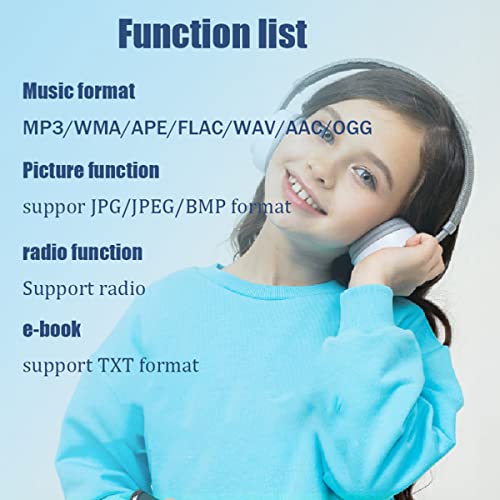 Function list

Music format

MP3/WMA/APE/FLAC/WAV/AAC/OGG

Picture function

suppor JPG/JPEG/BMP format

radio function

Support radio

e-book

support TXT format